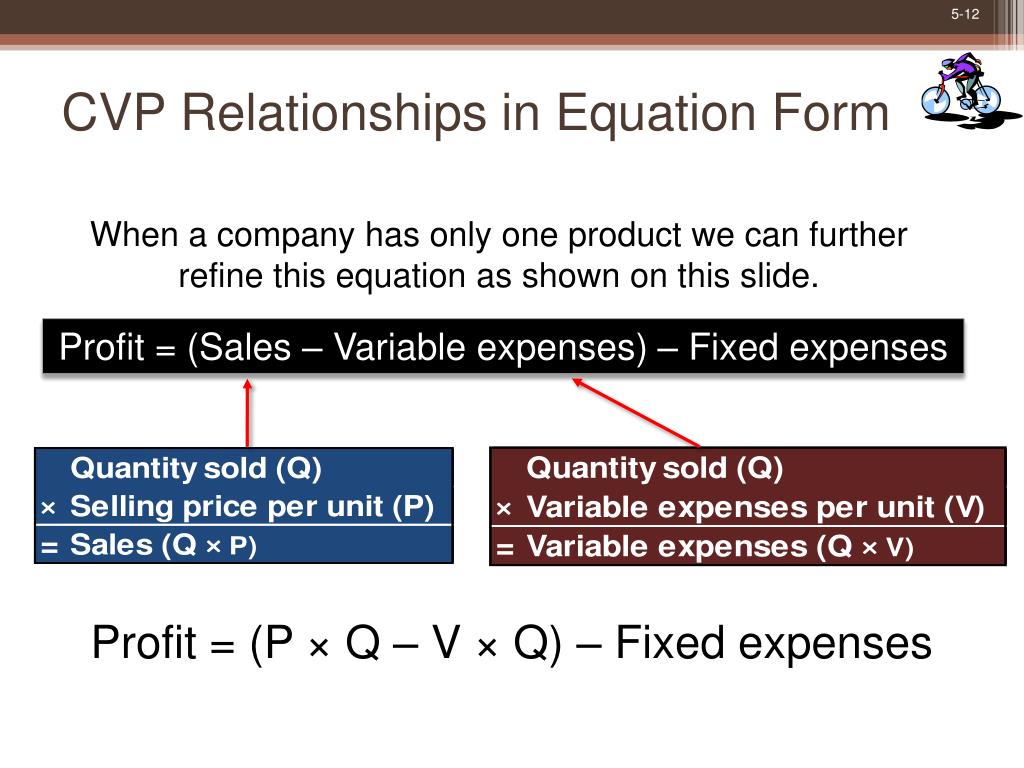 5-12

CVP Relationships in Equation Form

When a company has only one product we can further refine this equation as shown on this slide.

Profit = (Sales – Variable expenses) – Fixed expenses

Quantity sold (Q)
× Selling price per unit (P)
= Sales (Q × P)

Quantity sold (Q)
× Variable expenses per unit (V)
= Variable expenses (Q × V)

Profit = (P × Q – V × Q) – Fixed expenses